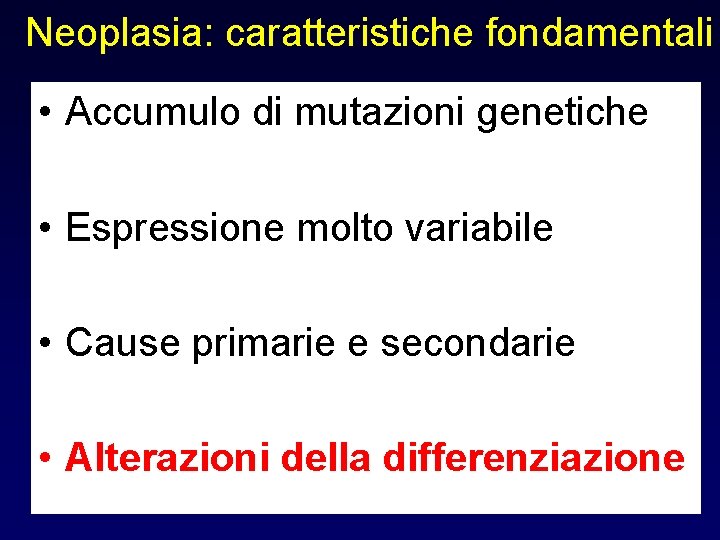 Neoplasia: caratteristiche fondamentali

• Accumulo di mutazioni genetiche

• Espressione molto variabile

• Cause primarie e secondarie

• Alterazioni della differenziazione